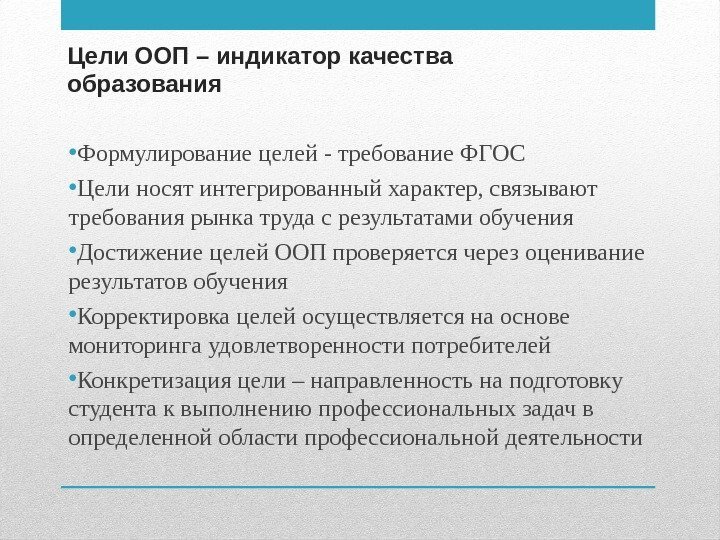 Цели ООП – индикатор качества образования

•Формулирование целей - требование ФГОС

•Цели носят интегрированный характер, связывают требования рынка труда с результатами обучения

•Достижение целей ООП проверяется через оценивание результатов обучения

•Корректировка целей осуществляется на основе мониторинга удовлетворенности потребителей

•Конкретизация цели – направленность на подготовку студента к выполнению профессиональных задач в определенной области профессиональной деятельности